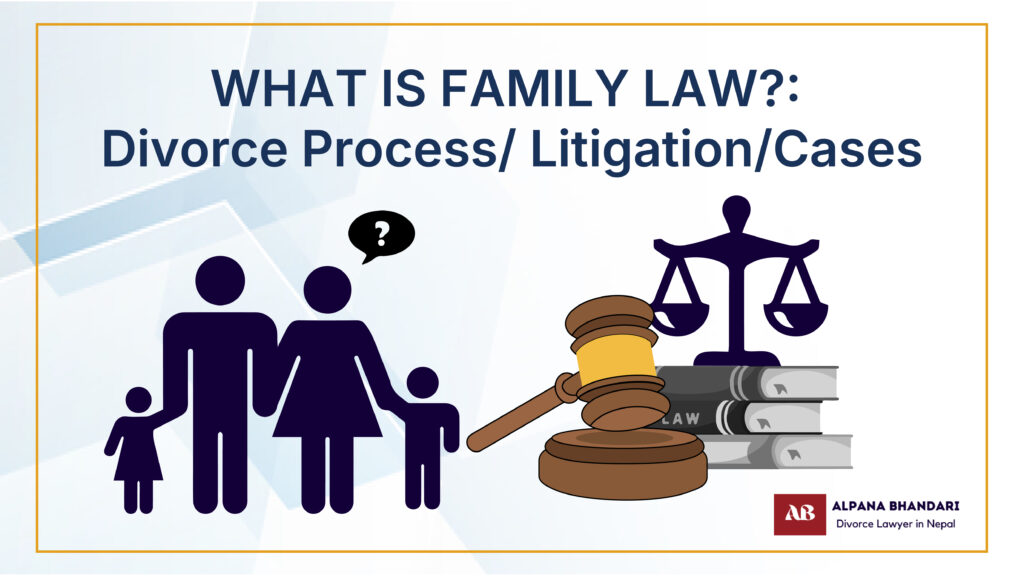 WHAT IS FAMILY LAW?:
Divorce Process/ Litigation/Cases

?

LAW

AB ALPANA BHANDARI
Divorce Lawyer in Nepal